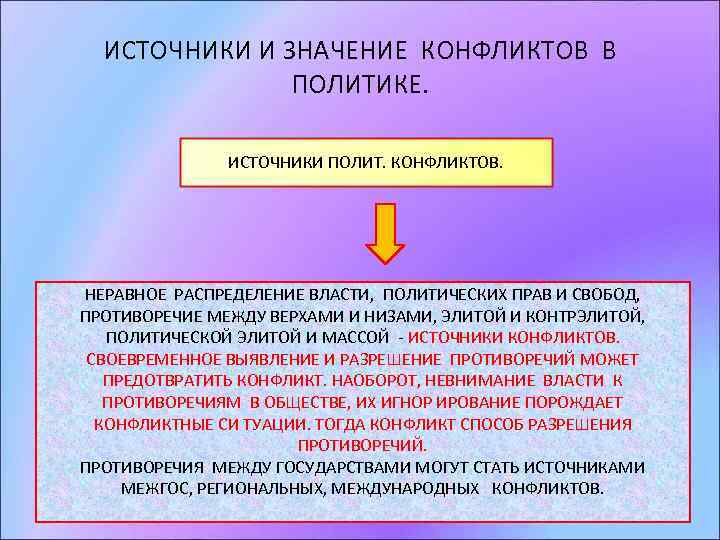 ИСТОЧНИКИ И ЗНАЧЕНИЕ КОНФЛИКТОВ В ПОЛИТИКЕ.

ИСТОЧНИКИ ПОЛИТ. КОНФЛИКТОВ.

НЕРАВНОЕ РАСПРЕДЕЛЕНИЕ ВЛАСТИ, ПОЛИТИЧЕСКИХ ПРАВ И СВОБОД, ПРОТИВОРЕЧИЕ МЕЖДУ ВЕРХАМИ И НИЗАМИ, ЭЛИТОЙ И КОНТРЭЛИТОЙ, ПОЛИТИЧЕСКОЙ ЭЛИТОЙ И МАССОЙ - ИСТОЧНИКИ КОНФЛИКТОВ. СВОЕВРЕМЕННОЕ ВЫЯВЛЕНИЕ И РАЗРЕШЕНИЕ ПРОТИВОРЕЧИЙ МОЖЕТ ПРЕДОТВРАТИТЬ КОНФЛИКТ. НАОБОРОТ, НЕВНИМАНИЕ ВЛАСТИ К ПРОТИВОРЕЧИЯМ В ОБЩЕСТВЕ, ИХ ИГНОР ИРОВАНИЕ ПОРОЖДАЕТ КОНФЛИКТНЫЕ СИ ТУАЦИИ. ТОГДА КОНФЛИКТ СПОСОБ РАЗРЕШЕНИЯ ПРОТИВОРЕЧИЙ.
ПРОТИВОРЕЧИЯ МЕЖДУ ГОСУДАРСТВАМИ МОГУТ СТАТЬ ИСТОЧНИКАМИ МЕЖГОС, РЕГИОНАЛЬНЫХ, МЕЖДУНАРОДНЫХ КОНФЛИКТОВ.